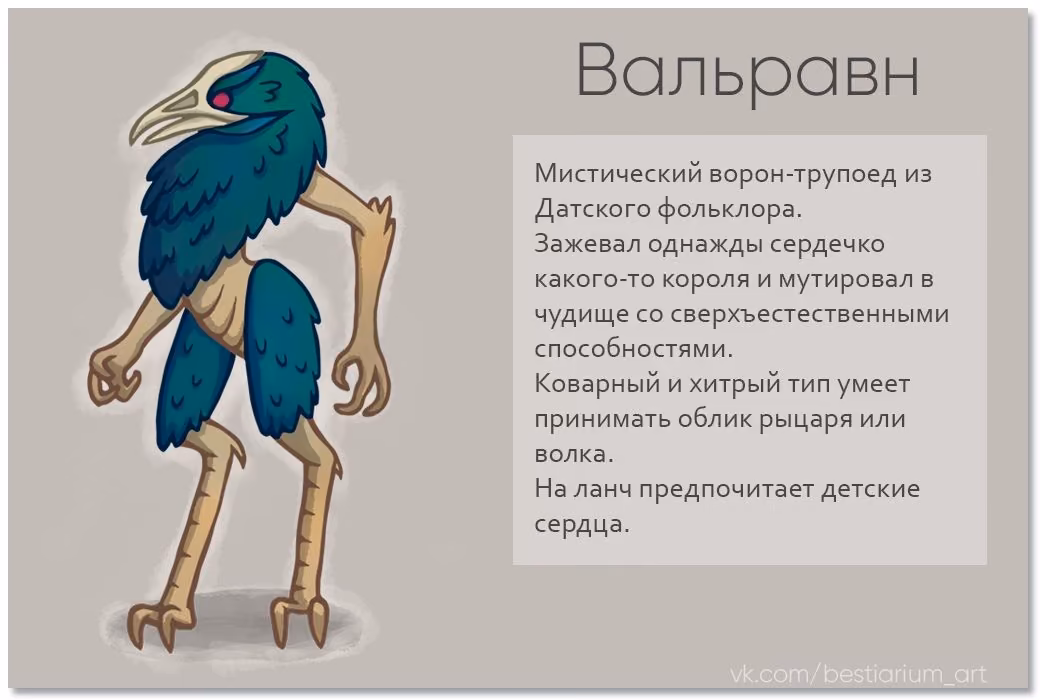 Вальравн

Мистический ворон-трупоед из Датского фольклора.
Зажевал однажды сердечко какого-то короля и мутировал в чудище со сверхъестественными способностями.
Коварный и хитрый тип умеет принимать облик рыцаря или волка.
На ланч предпочитает детские сердца.

vk.com/bestiarium_art